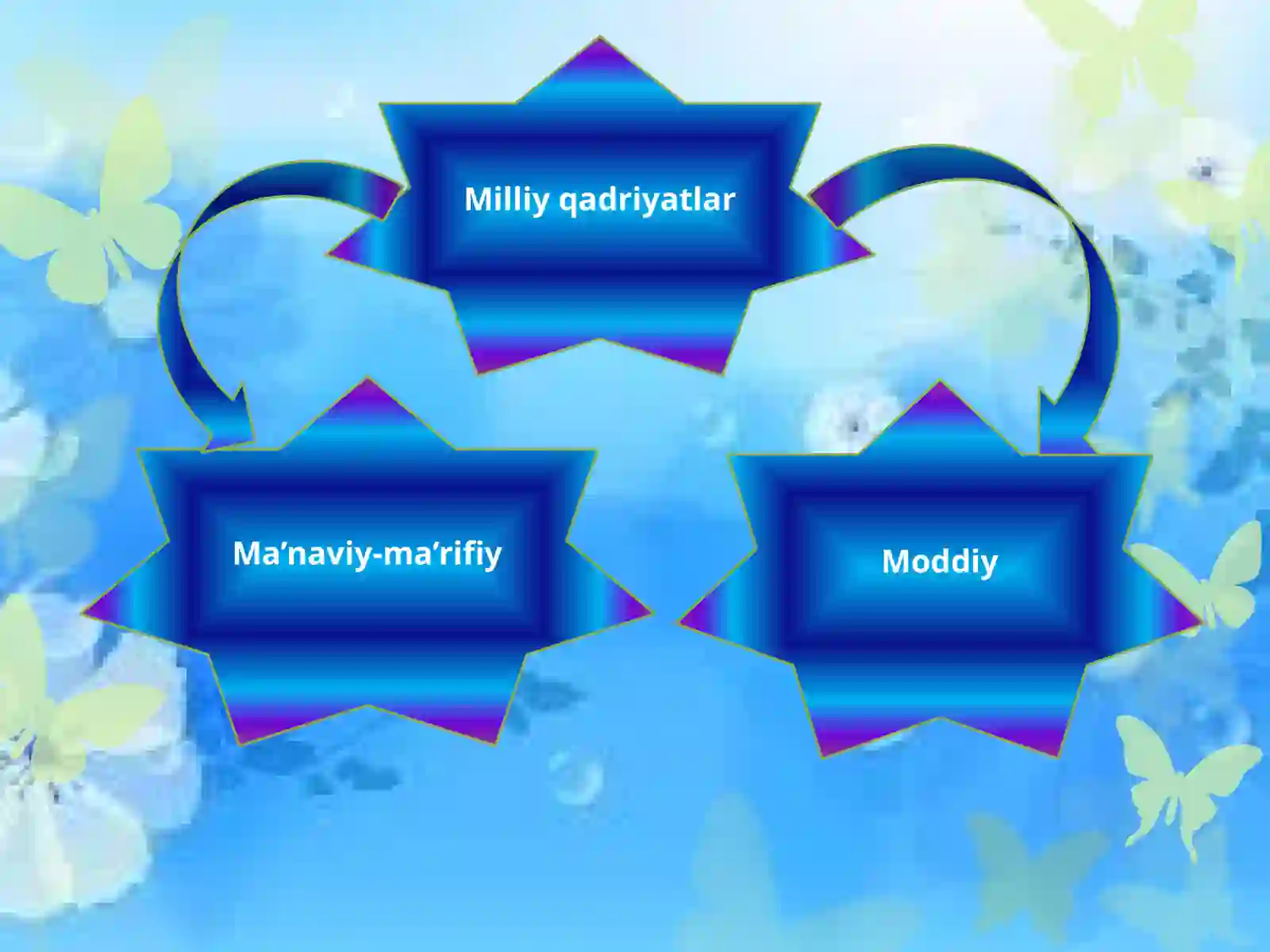 Milliy qadriyatlar

Ma’naviy-ma’rifiy

Moddiy